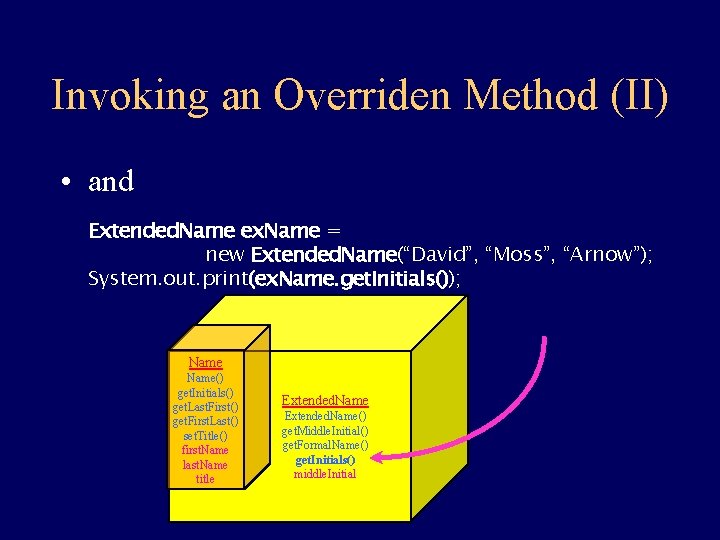 Invoking an Overriden Method (II)

• and

ExtendedName exName =
new ExtendedName("David", "Moss", "Arnow");
System.out.print(exName.getInitials());

Name
Name()
getInitials()
getLastFirst()
getFirstLast()
setTitle()
firstName
lastName
title

ExtendedName
ExtendedName()
getMiddleInitial()
getFormalName()
getInitials()
middleInitial